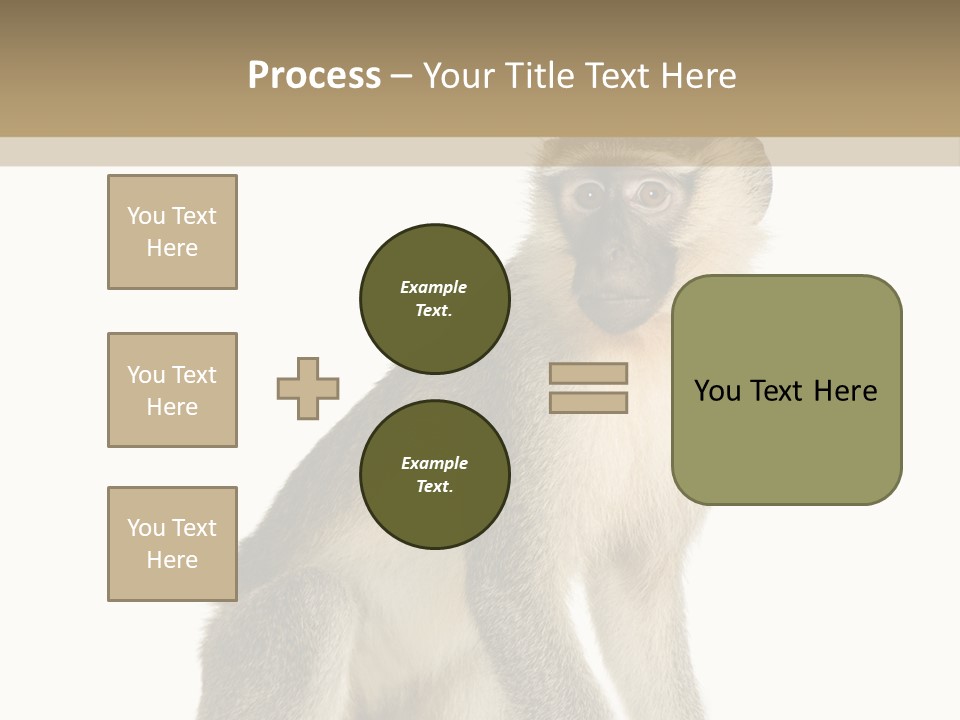 Process – Your Title Text Here

You Text Here

You Text Here

You Text Here

Example Text.

Example Text.

You Text Here